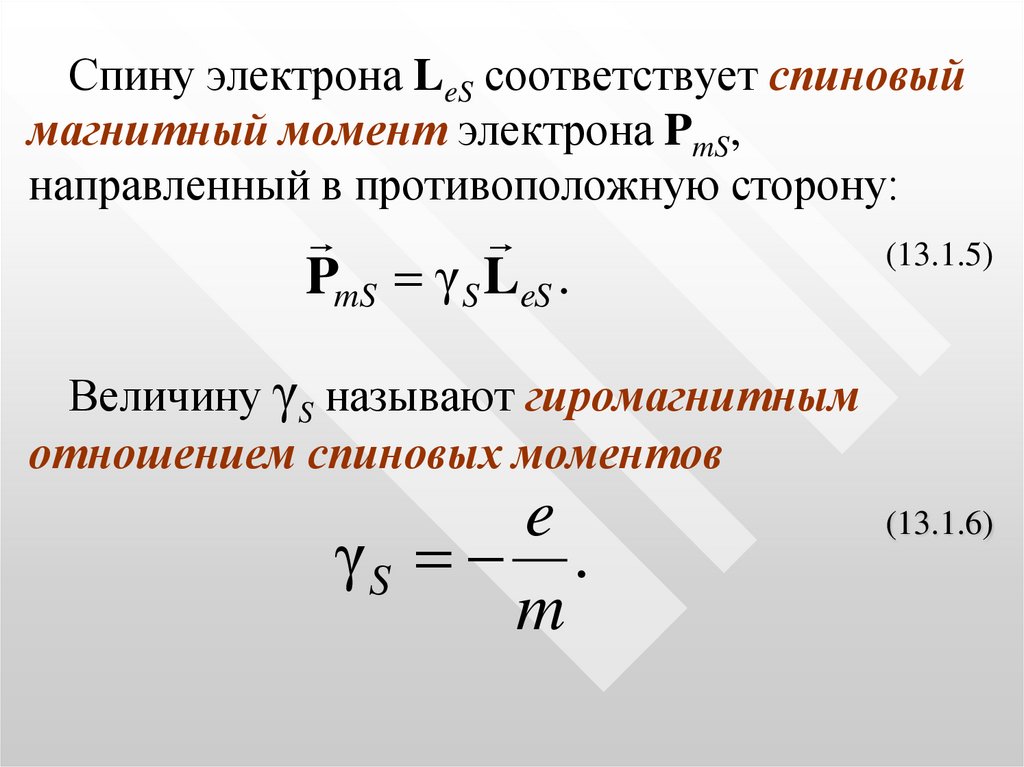 Спину электрона $\mathbf{L}_{eS}$ соответствует спиновый магнитный момент электрона $\mathbf{P}_{mS}$, направленный в противоположную сторону:

$\vec{\mathbf{P}}_{mS} = \gamma_S \vec{\mathbf{L}}_{eS}.$ (13.1.5)

Величину $\gamma_S$ называют гиромагнитным отношением спиновых моментов

$\gamma_S = -\frac{e}{m}.$ (13.1.6)